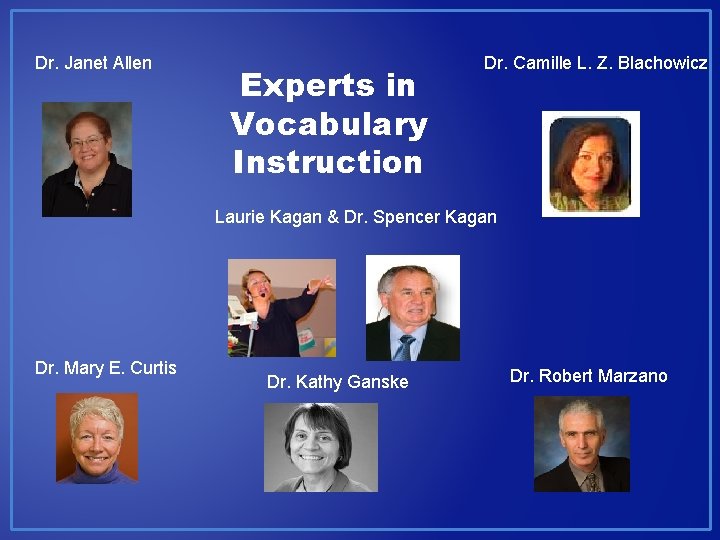 Dr. Janet Allen

Experts in Vocabulary Instruction

Dr. Camille L. Z. Blachowicz

Laurie Kagan & Dr. Spencer Kagan

Dr. Mary E. Curtis

Dr. Kathy Ganske

Dr. Robert Marzano